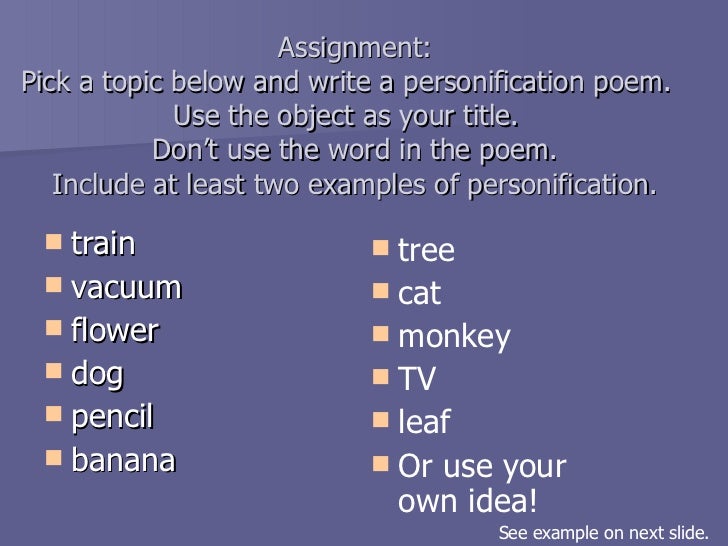 Assignment:
Pick a topic below and write a personification poem.
Use the object as your title.
Don't use the word in the poem.
Include at least two examples of personification.

- train
- vacuum
- flower
- dog
- pencil
- banana

- tree
- cat
- monkey
- TV
- leaf
- Or use your own idea!

See example on next slide.